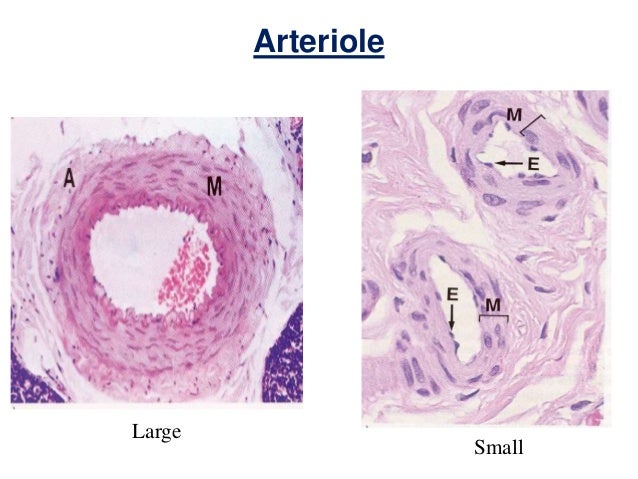 Arteriole

A

M

Large

M

E

E

M

Small